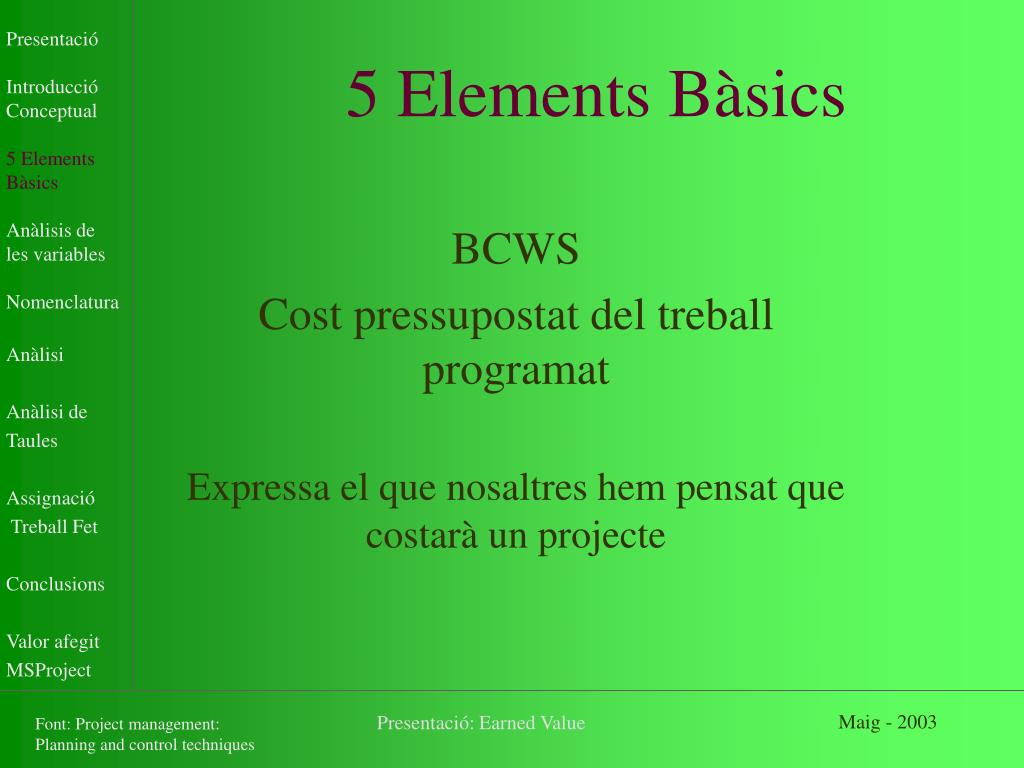 Presentació

Introducció Conceptual

5 Elements Bàsics

Anàlisis de les variables

Nomenclatura

Anàlisi

Anàlisi de Taules

Assignació Treball Fet

Conclusions

Valor afegit MSProject

5 Elements Bàsics

BCWS

Cost pressupostat del treball programat

Expressa el que nosaltres hem pensat que costarà un projecte

Font: Project management: Planning and control techniques

Presentació: Earned Value

Maig - 2003